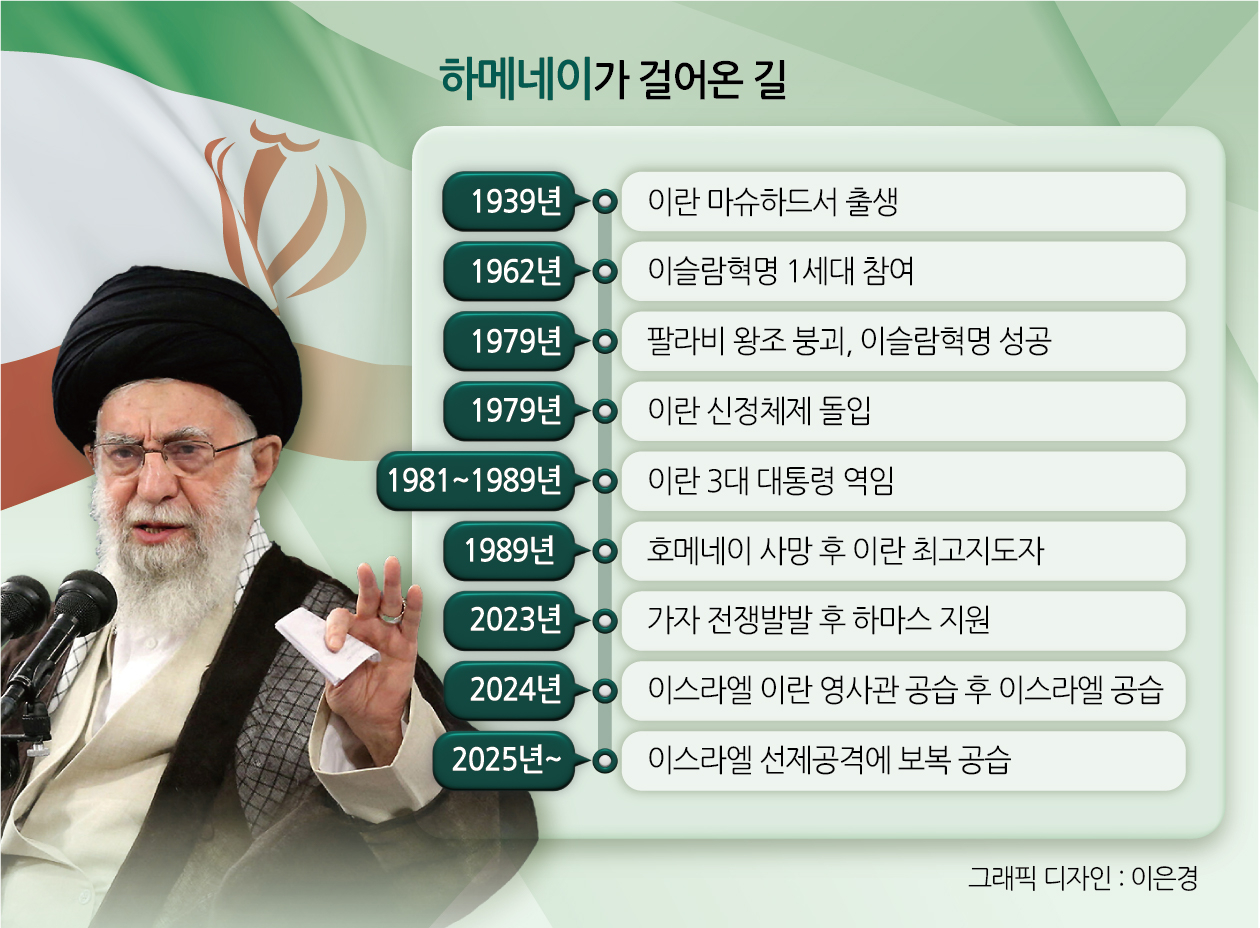 하메네이가 걸어온 길

1939년 이란 마슈하드서 출생

1962년 이슬람혁명 1세대 참여

1979년 팔라비 왕조 붕괴, 이슬람혁명 성공

1979년 이란 신정체제 돌입

1981~1989년 이란 3대 대통령 역임

1989년 호메네이 사망 후 이란 최고지도자

2023년 가자 전쟁발발 후 하마스 지원

2024년 이스라엘 이란 영사관 공습 후 이스라엘 공습

2025년~ 이스라엘 선제공격에 보복 공습

그래픽 디자인 : 이은경